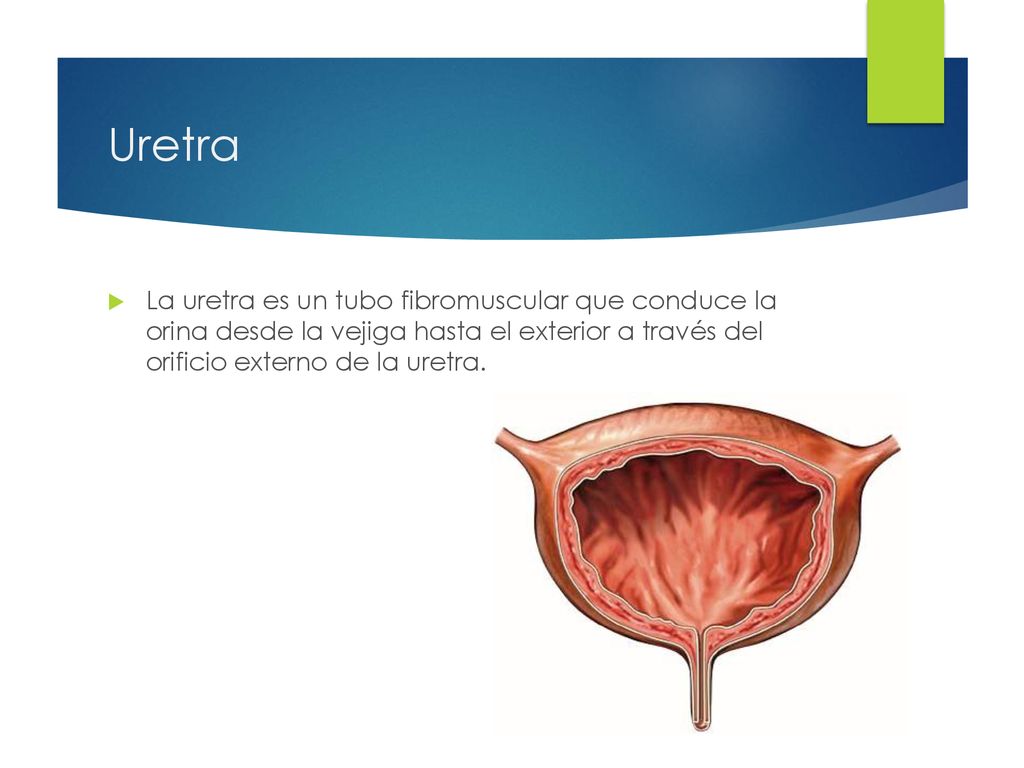 Uretra

La uretra es un tubo fibromuscular que conduce la orina desde la vejiga hasta el exterior a través del orificio externo de la uretra.